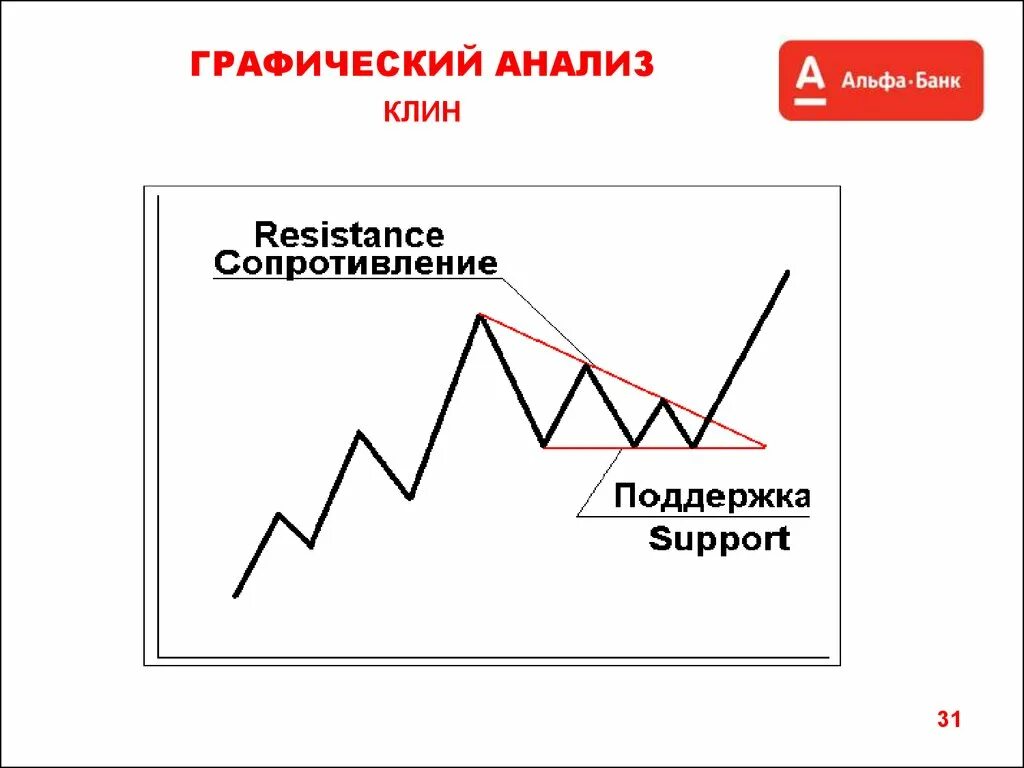 ГРАФИЧЕСКИЙ АНАЛИЗ
КЛИН

А Альфа·Банк

Resistance
Сопротивление

Поддержка
Support

31